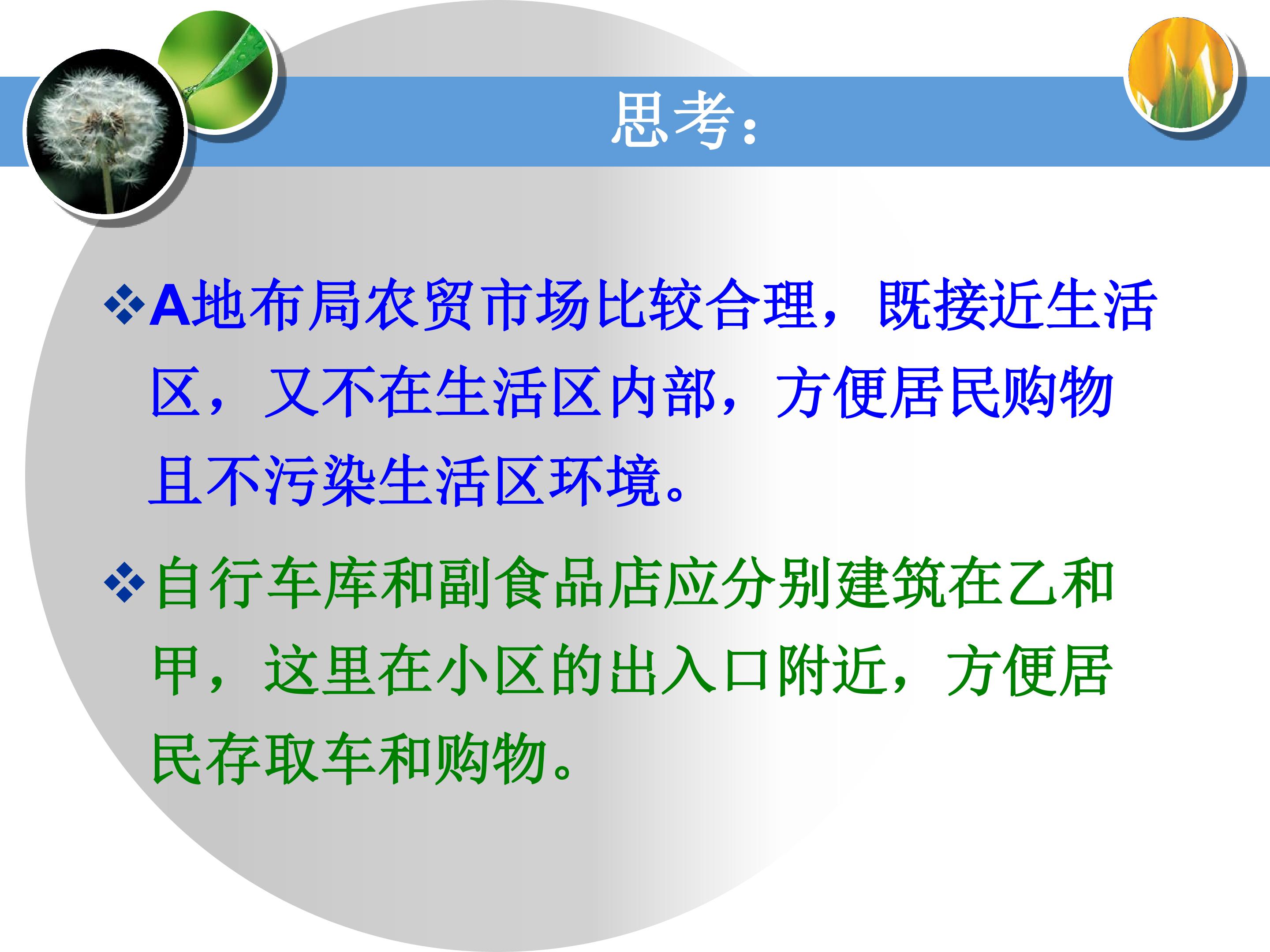 思考：

❖A地布局农贸市场比较合理，既接近生活区，又不在生活区内部，方便居民购物且不污染生活区环境。

❖自行车库和副食品店应分别建筑在乙和甲，这里在小区的出入口附近，方便居民存取车和购物。